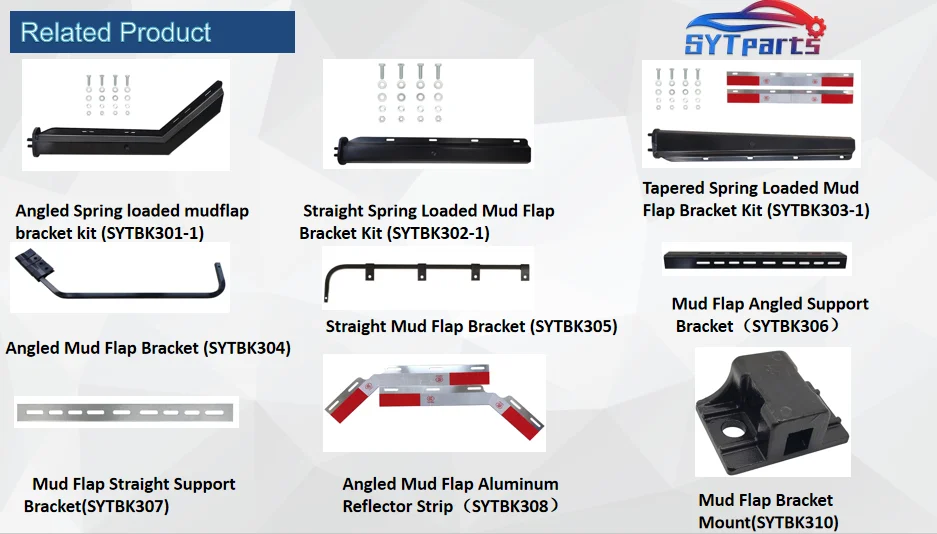 Related Product

SYTparts

Angled Spring loaded mudflap bracket kit (SYTBK301-1)

Straight Spring Loaded Mud Flap Bracket Kit (SYTBK302-1)

Tapered Spring Loaded Mud Flap Bracket Kit (SYTBK303-1)

Angled Mud Flap Bracket (SYTBK304)

Straight Mud Flap Bracket (SYTBK305)

Mud Flap Angled Support Bracket（SYTBK306）

Mud Flap Straight Support Bracket(SYTBK307)

Angled Mud Flap Aluminum Reflector Strip（SYTBK308）

Mud Flap Bracket Mount(SYTBK310)